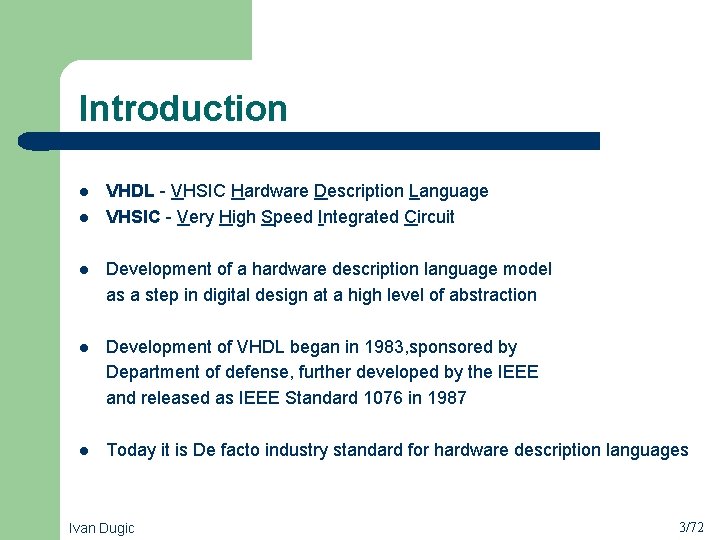 Introduction

• VHDL - VHSIC Hardware Description Language
• VHSIC - Very High Speed Integrated Circuit

• Development of a hardware description language model as a step in digital design at a high level of abstraction

• Development of VHDL began in 1983,sponsored by Department of defense, further developed by the IEEE and released as IEEE Standard 1076 in 1987

• Today it is De facto industry standard for hardware description languages

Ivan Dugic

3/72